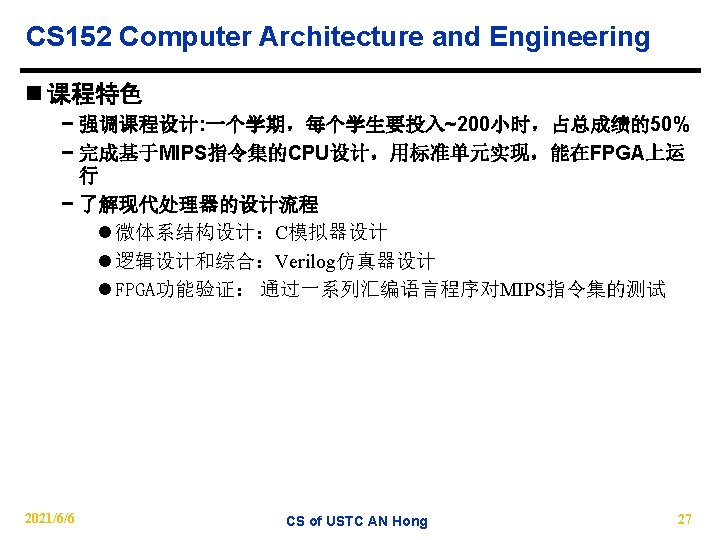 CS152 Computer Architecture and Engineering

■ 课程特色

– 强调课程设计:一个学期，每个学生要投入~200小时，占总成绩的50%

– 完成基于MIPS指令集的CPU设计，用标准单元实现，能在FPGA上运行

– 了解现代处理器的设计流程

● 微体系结构设计：C模拟器设计

● 逻辑设计和综合：Verilog仿真器设计

● FPGA功能验证： 通过一系列汇编语言程序对MIPS指令集的测试

2021/6/6

CS of USTC AN Hong

27